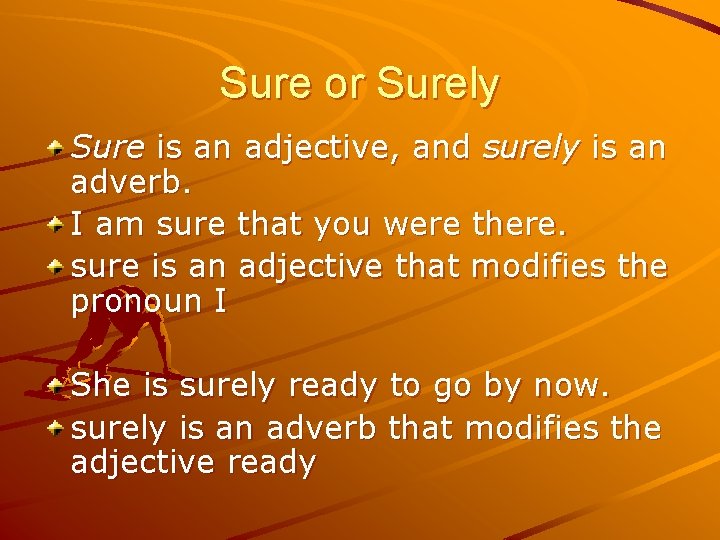 Sure or Surely

Sure is an adjective, and surely is an adverb.

I am sure that you were there.

sure is an adjective that modifies the pronoun I

She is surely ready to go by now.

surely is an adverb that modifies the adjective ready